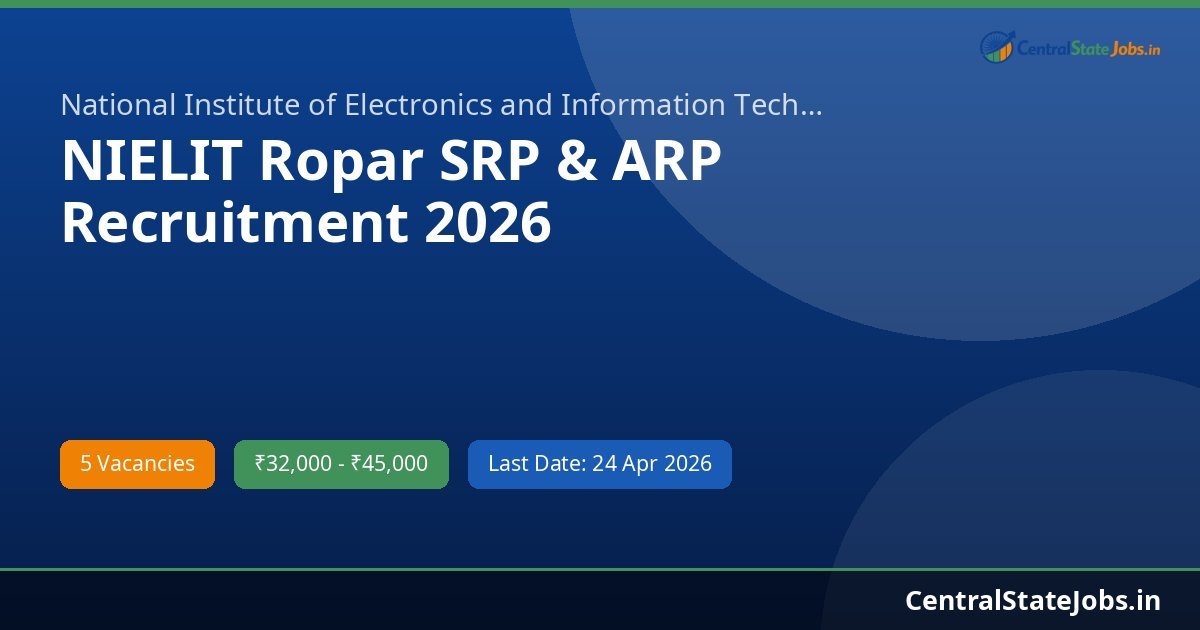 CentralStateJobs.in

National Institute of Electronics and Information Tech...

NIELIT Ropar SRP & ARP Recruitment 2026

5 Vacancies

₹32,000 - ₹45,000

Last Date: 24 Apr 2026

CentralStateJobs.in